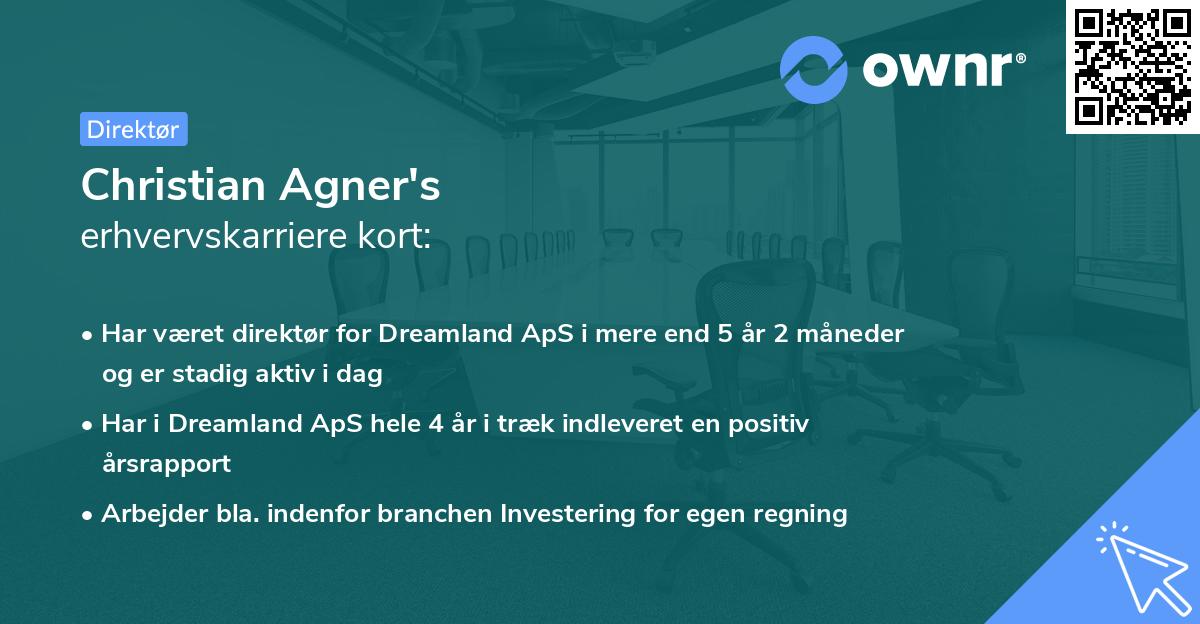 ownr®

Direktør

Christian Agner's
erhvervskarriere kort:

• Har været direktør for Dreamland ApS i mere end 5 år 2 måneder og er stadig aktiv i dag

• Har i Dreamland ApS hele 4 år i træk indleveret en positiv årsrapport

• Arbejder bla. indenfor branchen Investering for egen regning